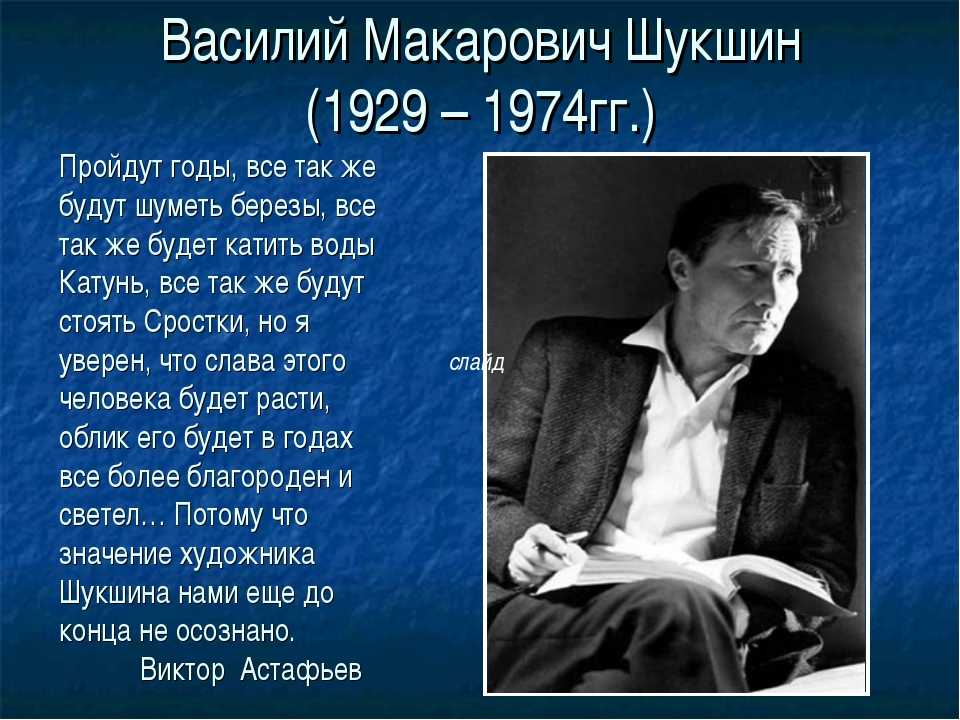 Василий Макарович Шукшин
(1929 – 1974гг.)

Пройдут годы, все так же будут шуметь березы, все так же будет катить воды Катунь, все так же будут стоять Сростки, но я уверен, что слава этого человека будет расти, облик его будет в годах все более благороден и светел… Потому что значение художника Шукшина нами еще до конца не осознано.
Виктор Астафьев

слайд